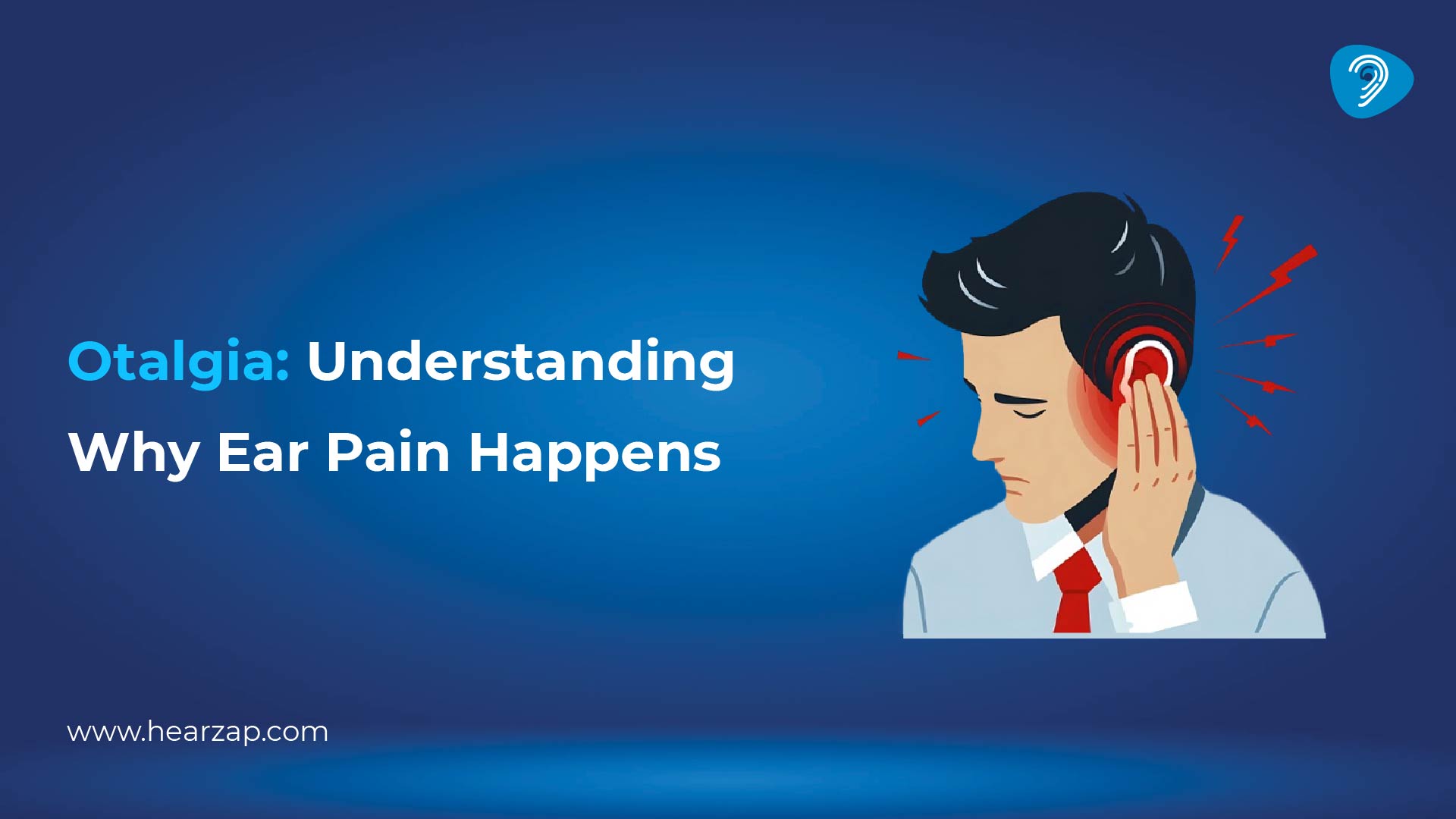 Otalgia: Understanding Why Ear Pain Happens

www.hearzap.com